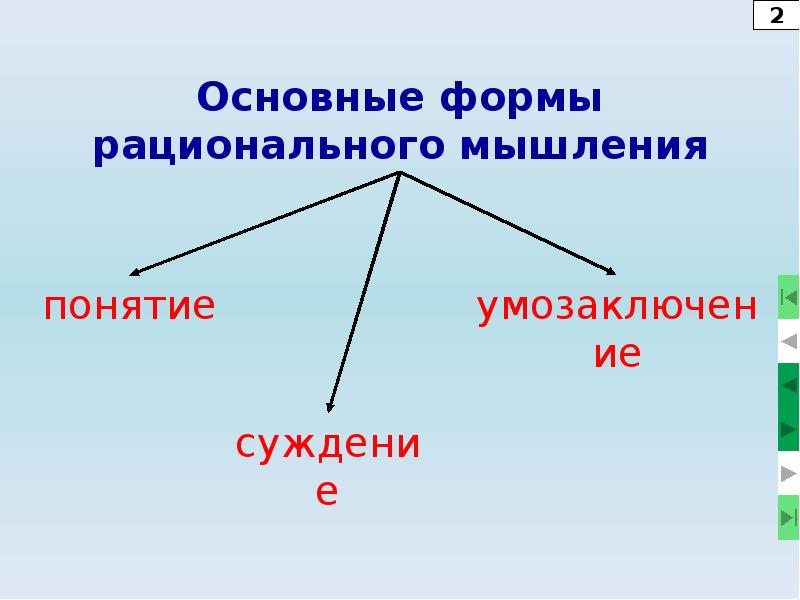 2

Основные формы рационального мышления

понятие

умозаключение

суждение